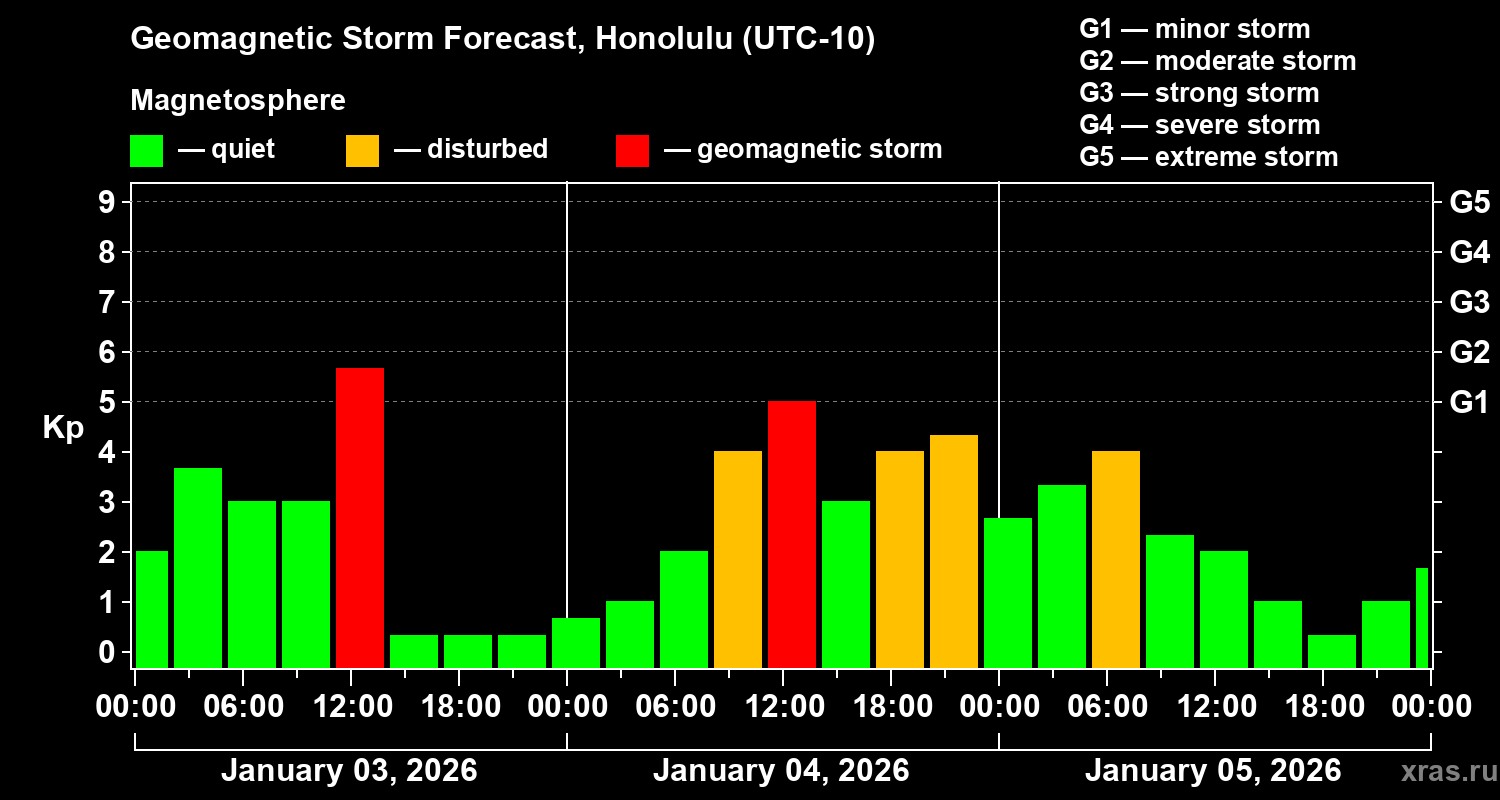 Geomagnetic Storm Forecast, Honolulu (UTC-10)

Magnetosphere

— quiet — disturbed — geomagnetic storm

G1 — minor storm
G2 — moderate storm
G3 — strong storm
G4 — severe storm
G5 — extreme storm

Kp

9
8
7
6
5
4
3
2
1
0

G5
G4
G3
G2
G1

00:00 06:00 12:00 18:00 00:00 06:00 12:00 18:00 00:00 06:00 12:00 18:00 00:00

January 03, 2026 January 04, 2026 January 05, 2026

xras.ru